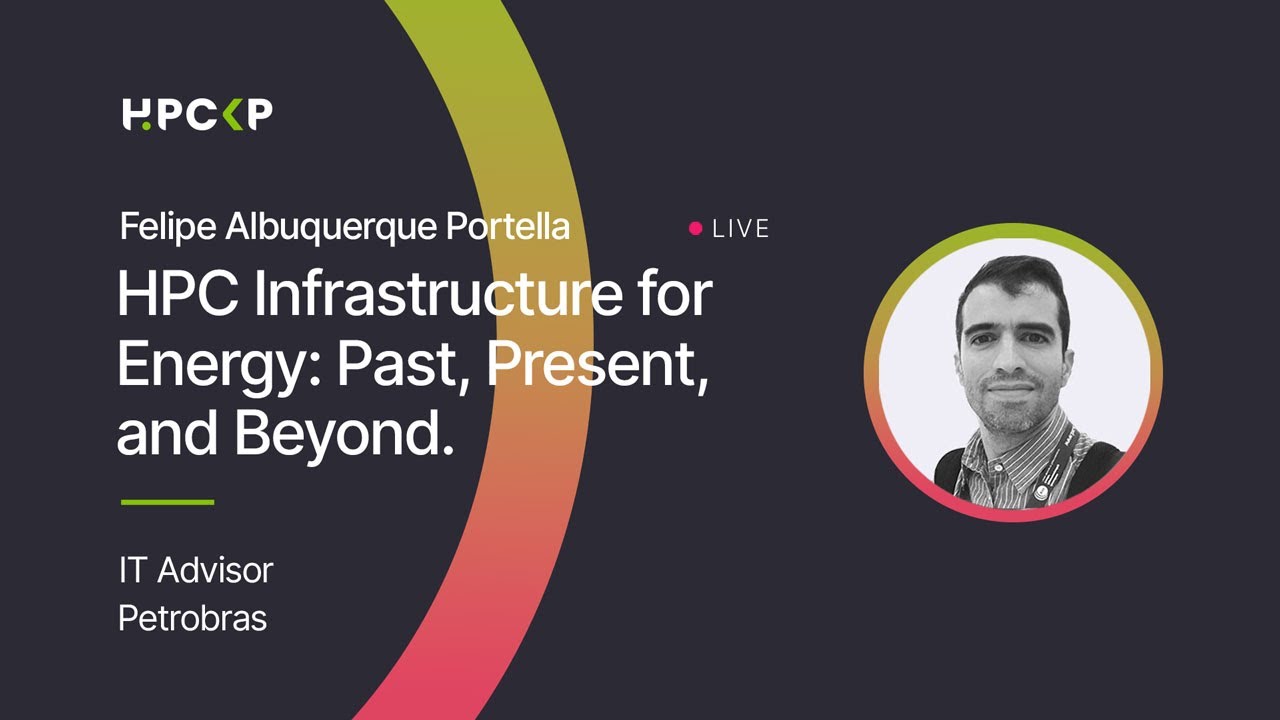 HPCKP

Felipe Albuquerque Portella

LIVE

HPC Infrastructure for Energy: Past, Present, and Beyond.

IT Advisor
Petrobras